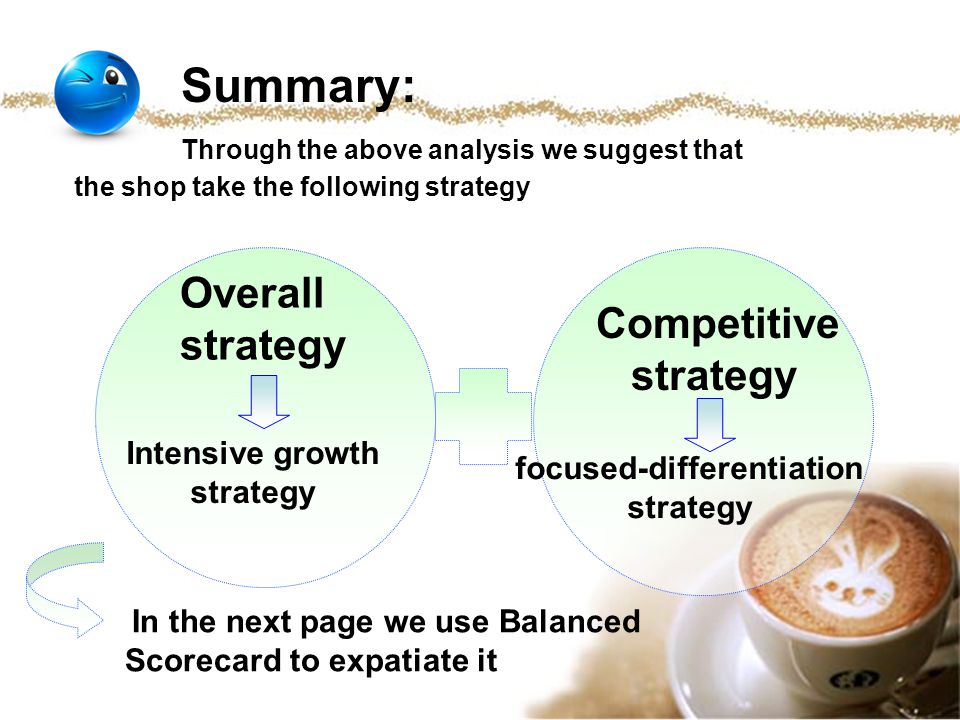 Summary:

Through the above analysis we suggest that the shop take the following strategy

Overall strategy

Intensive growth strategy

Competitive strategy

focused-differentiation strategy

In the next page we use Balanced Scorecard to expatiate it